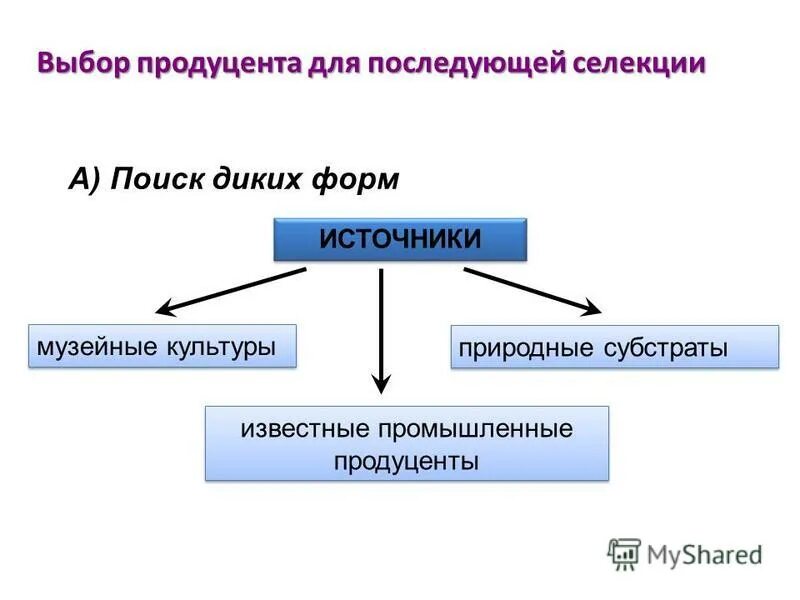 Выбор продуцента для последующей селекции

А) Поиск диких форм

ИСТОЧНИКИ

музейные культуры

природные субстраты

известные промышленные продуценты

MyShared